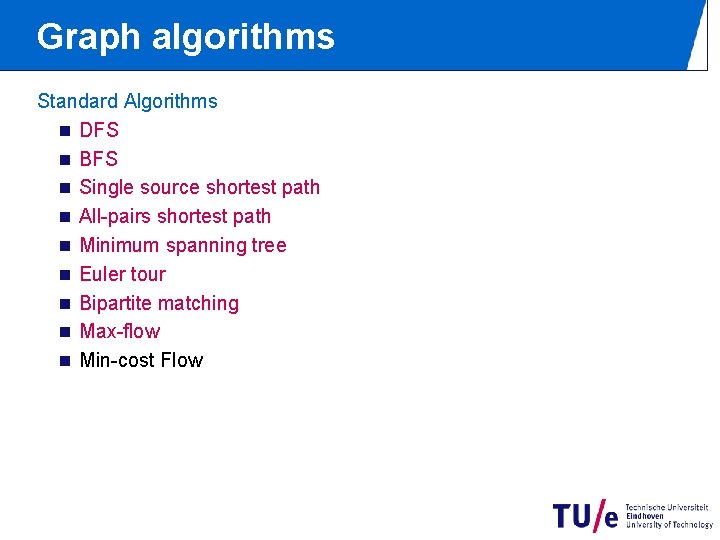 Graph algorithms

Standard Algorithms

- DFS
- BFS
- Single source shortest path
- All-pairs shortest path
- Minimum spanning tree
- Euler tour
- Bipartite matching
- Max-flow
- Min-cost Flow

TU/e Technische Universiteit Eindhoven University of Technology